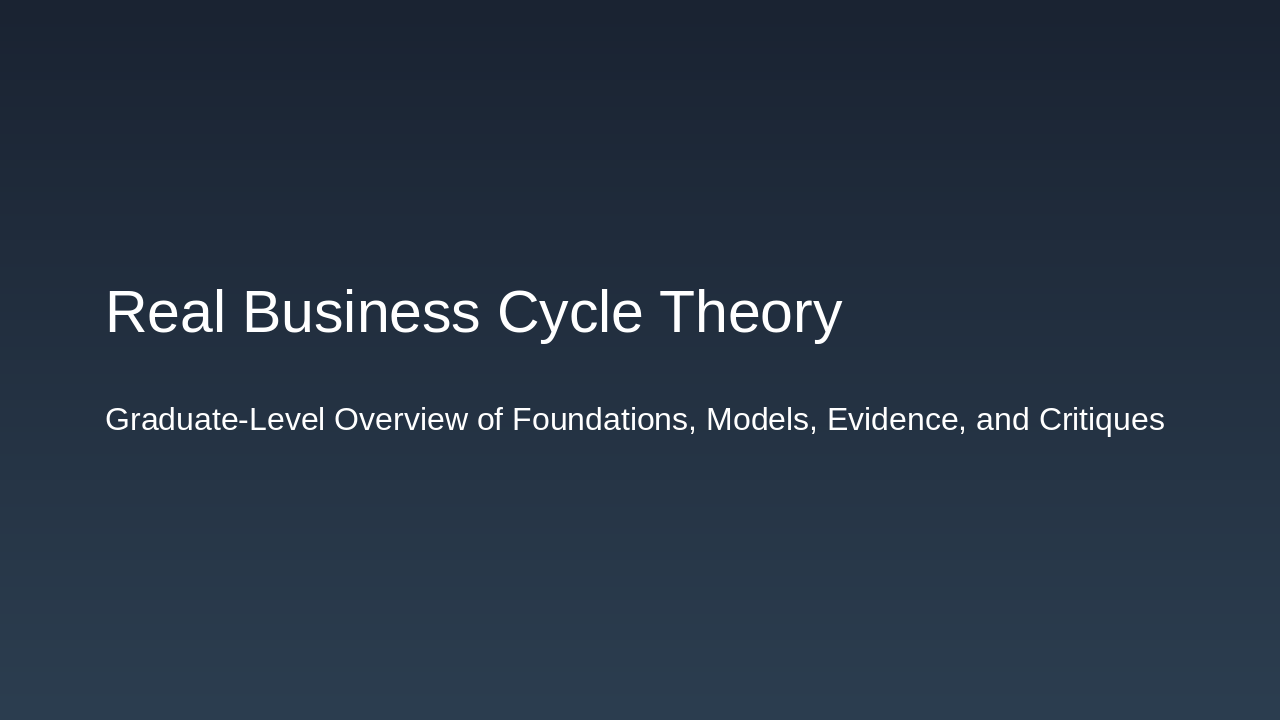 Real Business Cycle Theory

Graduate-Level Overview of Foundations, Models, Evidence, and Critiques